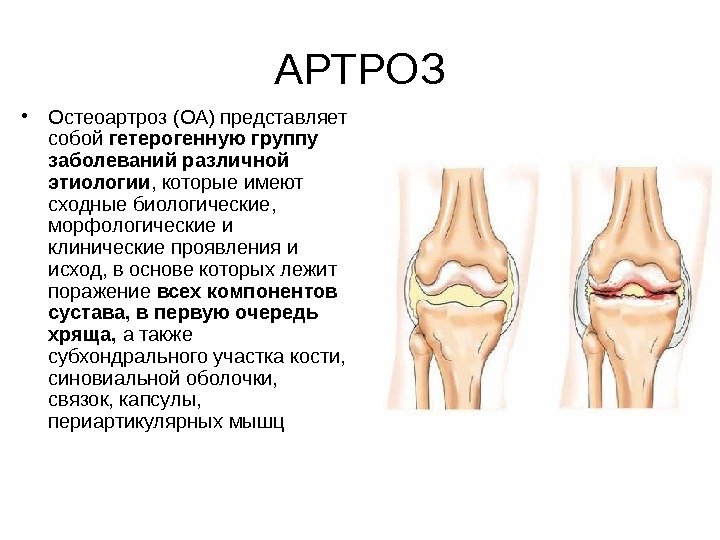 АРТРОЗ

• Остеоартроз (ОА) представляет собой гетерогенную группу заболеваний различной этиологии, которые имеют сходные биологические, морфологические и клинические проявления и исход, в основе которых лежит поражение всех компонентов сустава, в первую очередь хряща, а также субхондрального участка кости, синовиальной оболочки, связок, капсулы, периартикулярных мышц